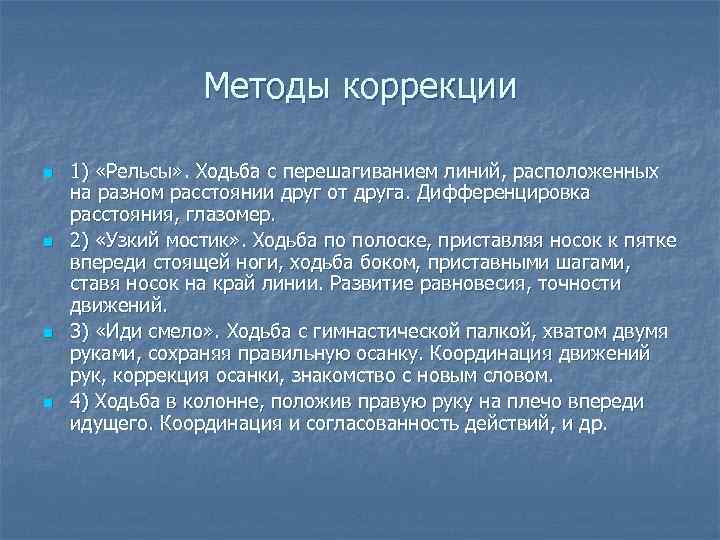 Методы коррекции

1) «Рельсы». Ходьба с перешагиванием линий, расположенных на разном расстоянии друг от друга. Дифференцировка расстояния, глазомер.

2) «Узкий мостик». Ходьба по полоске, приставляя носок к пятке впереди стоящей ноги, ходьба боком, приставными шагами, ставя носок на край линии. Развитие равновесия, точности движений.

3) «Иди смело». Ходьба с гимнастической палкой, хватом двумя руками, сохраняя правильную осанку. Координация движений рук, коррекция осанки, знакомство с новым словом.

4) Ходьба в колонне, положив правую руку на плечо впереди идущего. Координация и согласованность действий, и др.